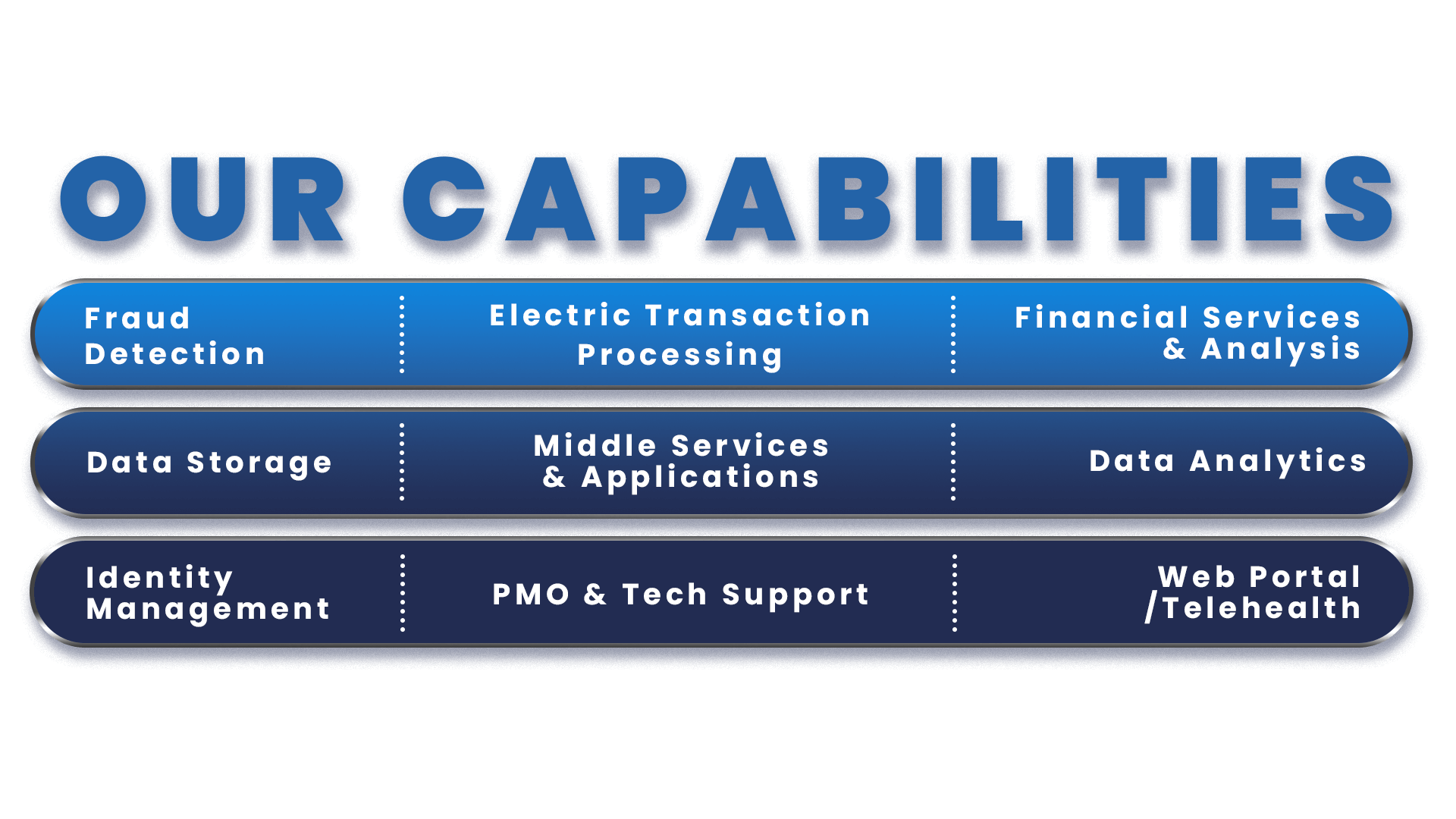 OUR CAPABILITIES

Fraud Detection

Electric Transaction Processing

Financial Services & Analysis

Data Storage

Middle Services & Applications

Data Analytics

Identity Management

PMO & Tech Support

Web Portal /Telehealth